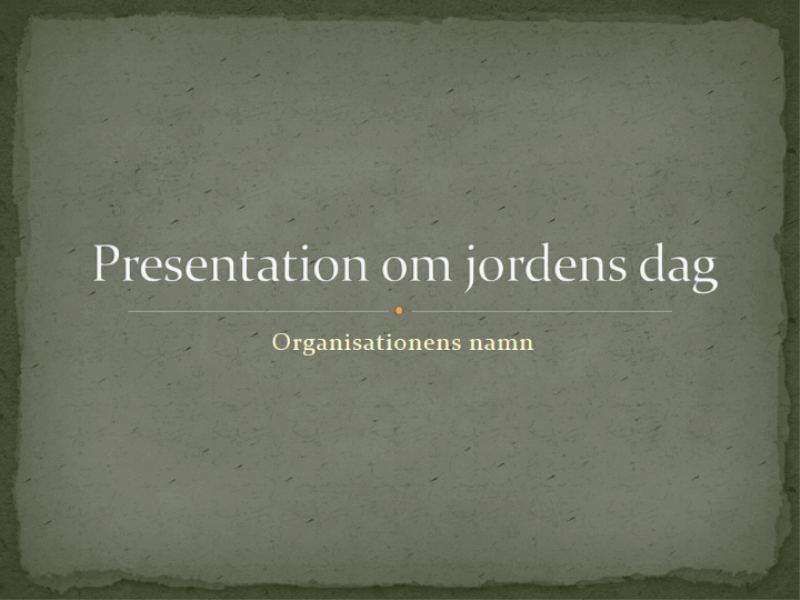 Presentation om jordens dag

Organisationens namn